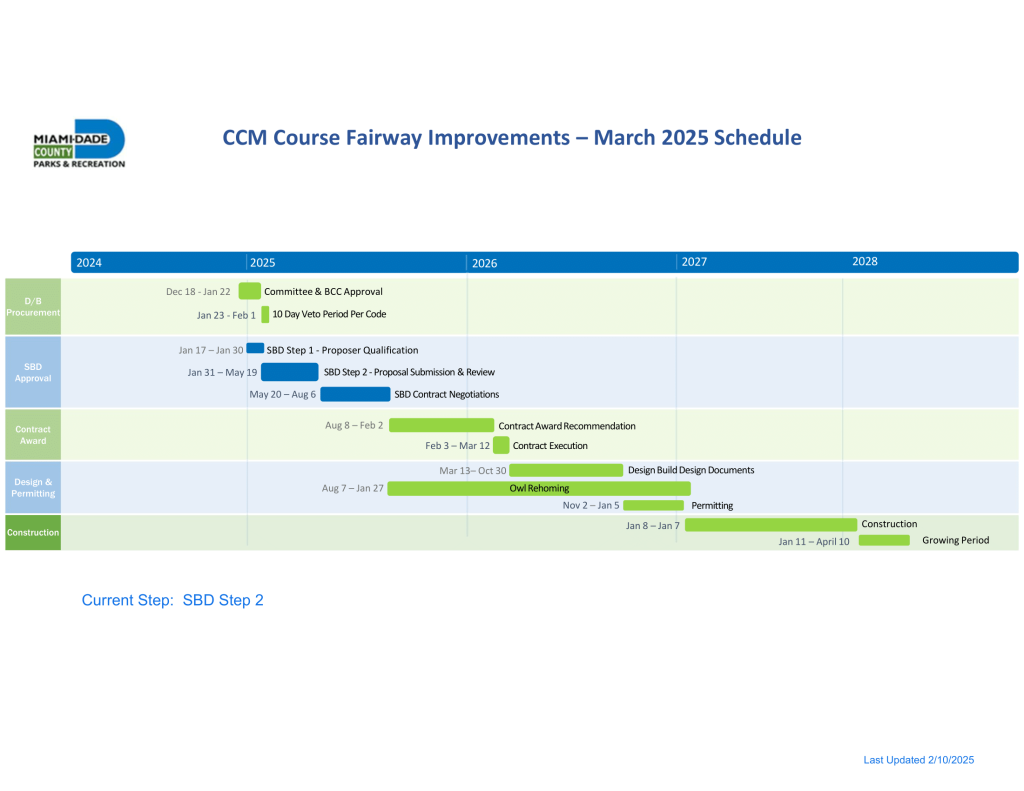 MIAMI-DADE COUNTY PARKS & RECREATION

CCM Course Fairway Improvements – March 2025 Schedule

2024
2025
2026
2027
2028

D/B Procurement
Dec 18 - Jan 22 Committee & BCC Approval
Jan 23 - Feb 1 10 Day Veto Period Per Code

SBD Approval
Jan 17 – Jan 30 SBD Step 1 - Proposer Qualification
Jan 31 – May 19 SBD Step 2 - Proposal Submission & Review
May 20 – Aug 6 SBD Contract Negotiations

Contract Award
Aug 8 – Feb 2 Contract Award Recommendation
Feb 3 – Mar 12 Contract Execution

Design & Permitting
Mar 13– Oct 30 Design Build Design Documents
Aug 7 – Jan 27 Owl Rehoming
Nov 2 – Jan 5 Permitting

Construction
Jan 8 – Jan 7 Construction
Jan 11 – April 10 Growing Period

Current Step: SBD Step 2

Last Updated 2/10/2025